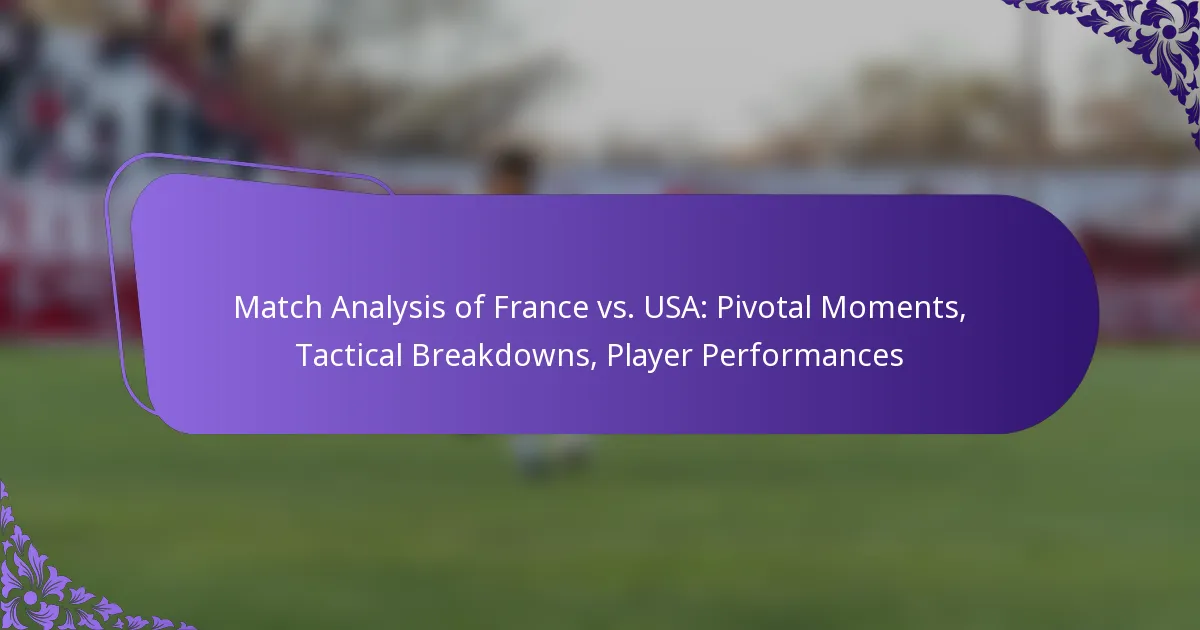 Match Analysis of France vs. USA: Pivotal Moments, Tactical Breakdowns, Player Performances